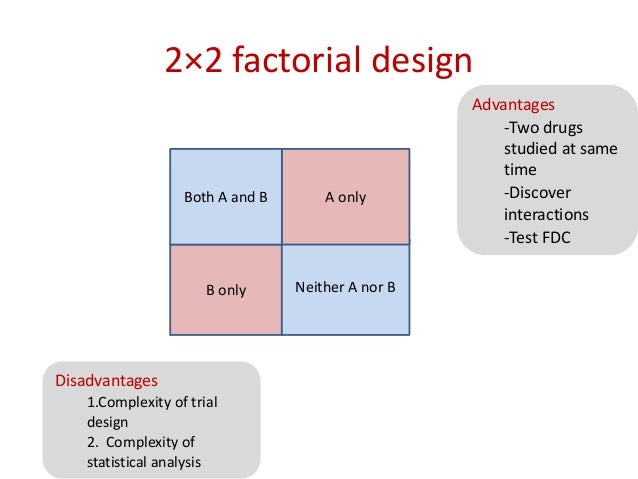 2×2 factorial design

Advantages
-Two drugs studied at same time
-Discover interactions
-Test FDC

| Both A and B | A only |
|---|---|
| B only | Neither A nor B |

Disadvantages
1.Complexity of trial design
2. Complexity of statistical analysis